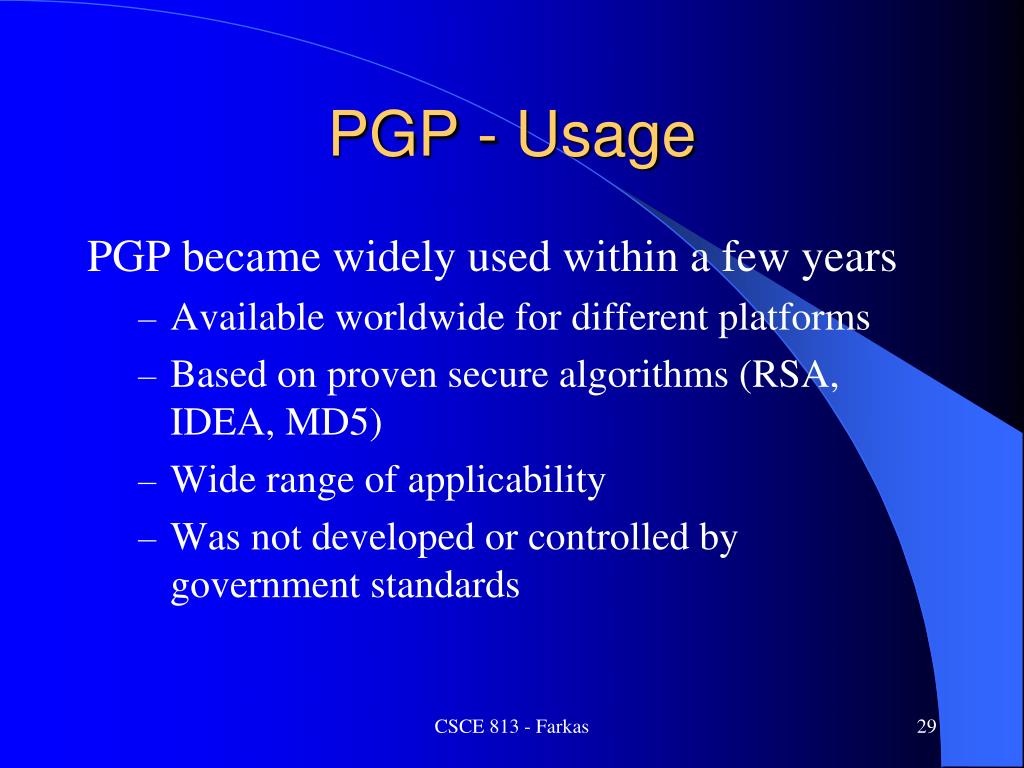 PGP - Usage

PGP became widely used within a few years

– Available worldwide for different platforms
– Based on proven secure algorithms (RSA, IDEA, MD5)
– Wide range of applicability
– Was not developed or controlled by government standards

CSCE 813 - Farkas

29